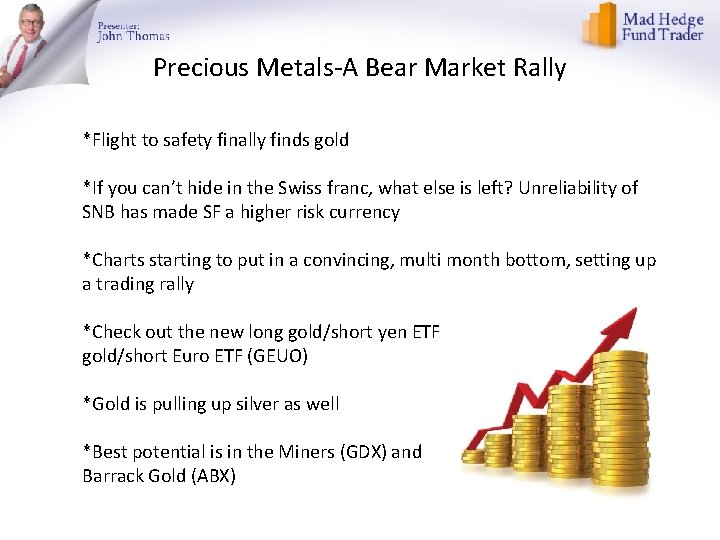 Presenter:
John Thomas

Mad Hedge
Fund Trader

Precious Metals-A Bear Market Rally

*Flight to safety finally finds gold

*If you can't hide in the Swiss franc, what else is left? Unreliability of SNB has made SF a higher risk currency

*Charts starting to put in a convincing, multi month bottom, setting up a trading rally

*Check out the new long gold/short yen ETF gold/short Euro ETF (GEUO)

*Gold is pulling up silver as well

*Best potential is in the Miners (GDX) and Barrack Gold (ABX)